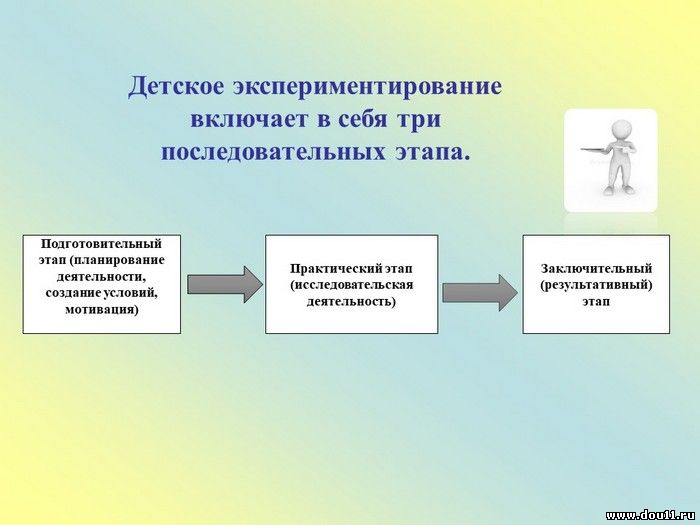 Детское экспериментирование включает в себя три последовательных этапа.

Подготовительный этап (планирование деятельности, создание условий, мотивация)

Практический этап (исследовательская деятельность)

Заключительный (результативный) этап

www.dou11.ru